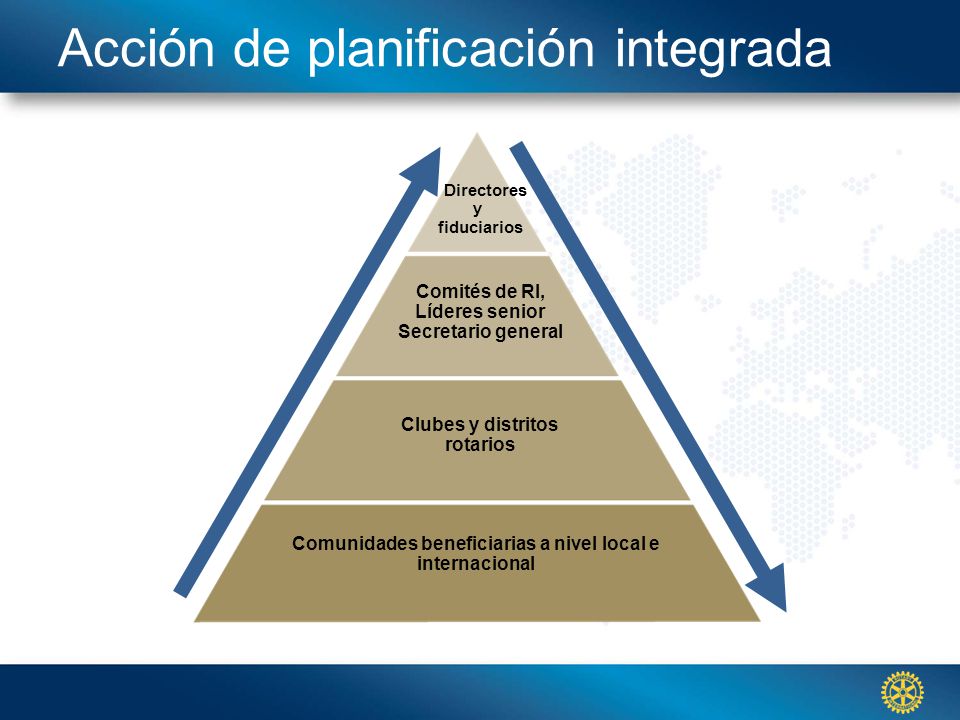 Acción de planificación integrada

Directores
y
fiduciarios

Comités de RI,
Líderes senior
Secretario general

Clubes y distritos
rotarios

Comunidades beneficiarias a nivel local e
internacional